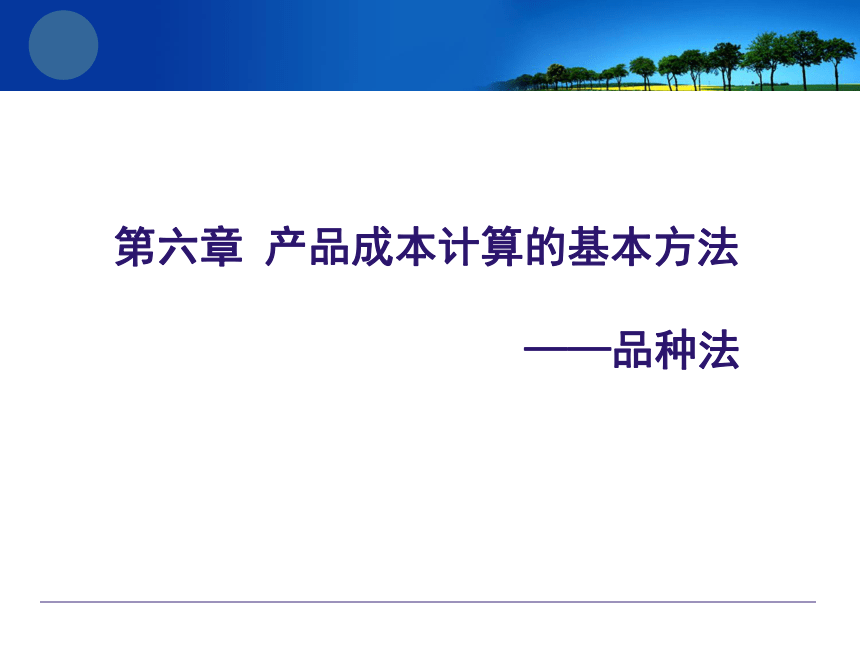 第六章 产品成本计算的基本方法

——品种法